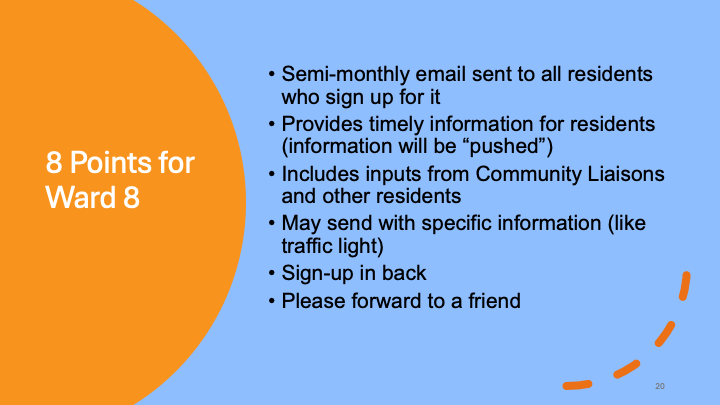 8 Points for Ward 8

• Semi-monthly email sent to all residents who sign up for it
• Provides timely information for residents (information will be “pushed”)
• Includes inputs from Community Liaisons and other residents
• May send with specific information (like traffic light)
• Sign-up in back
• Please forward to a friend

20